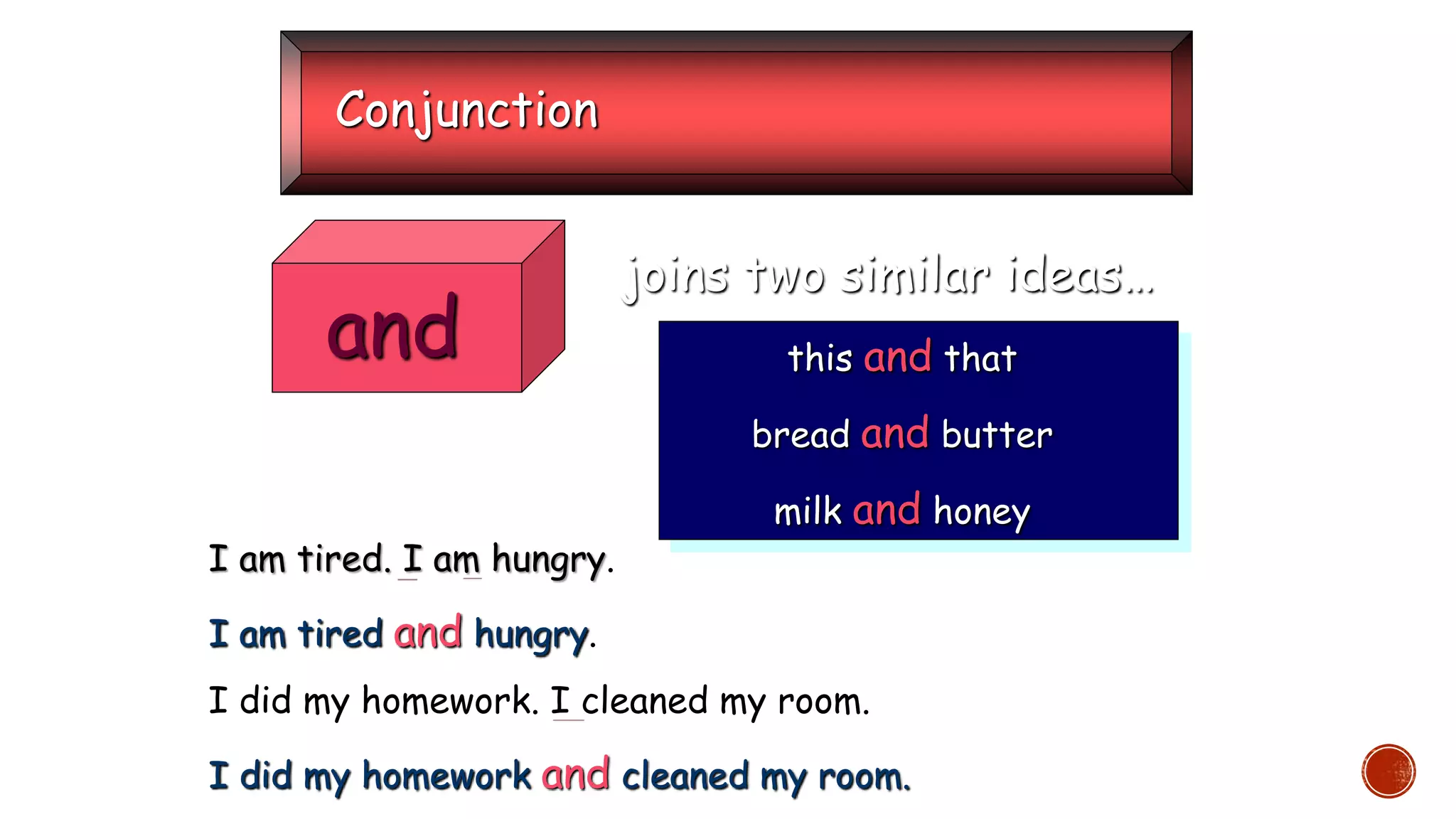 Conjunction

and

joins two similar ideas…

this and that

bread and butter

milk and honey

I am tired. I am hungry.

I am tired and hungry.

I did my homework. I cleaned my room.

I did my homework and cleaned my room.